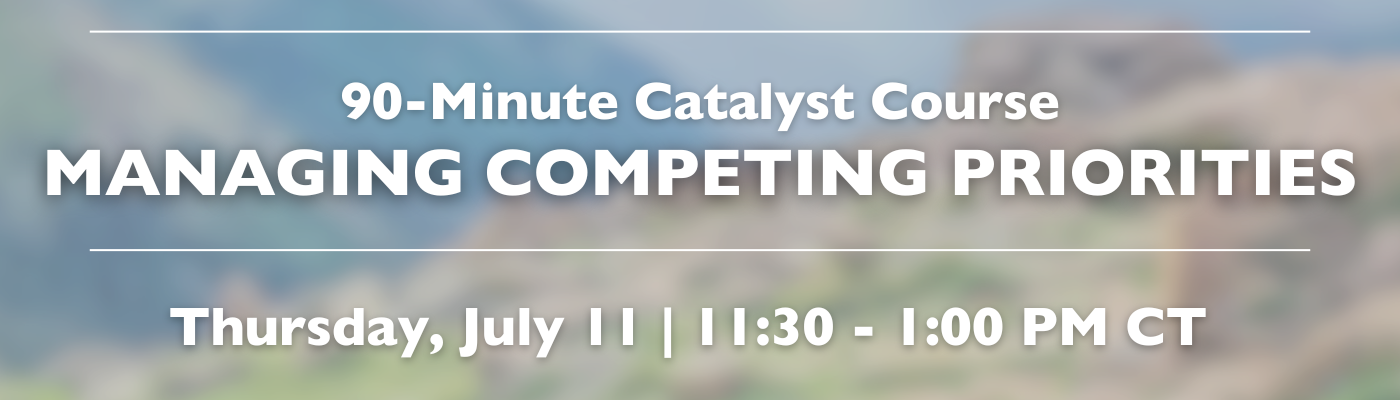 90-Minute Catalyst Course
MANAGING COMPETING PRIORITIES

Thursday, July 11 | 11:30 - 1:00 PM CT